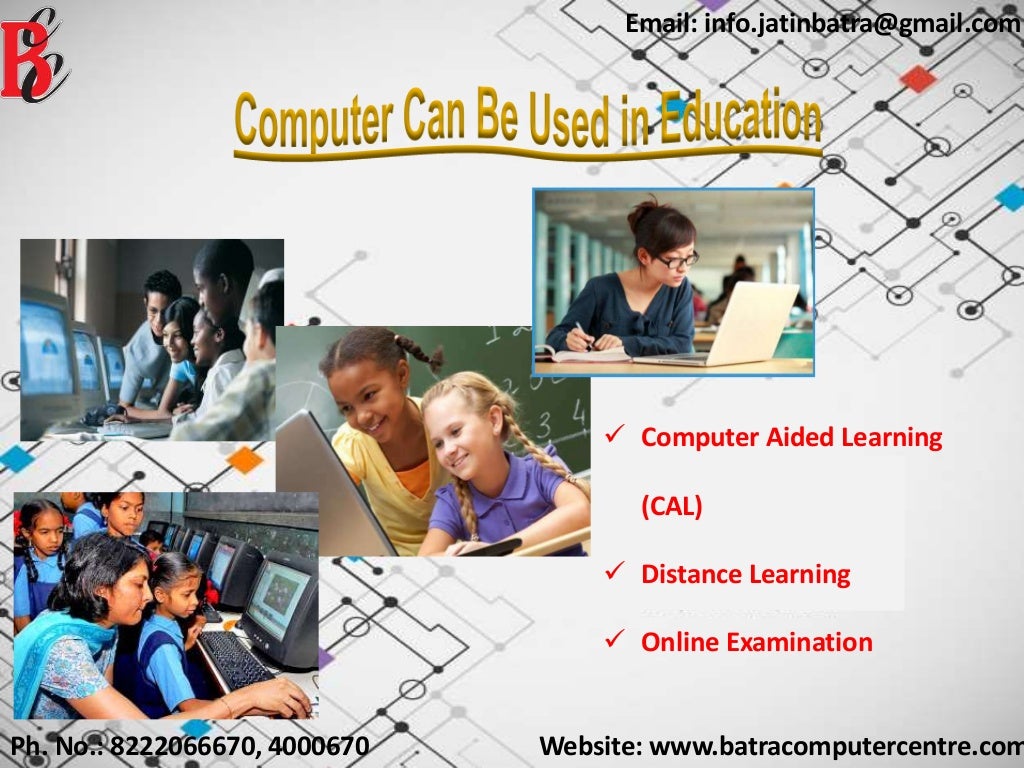 Email: info.jatinbatra@gmail.com

Computer Can Be Used in Education

✓ Computer Aided Learning (CAL)
✓ Distance Learning
✓ Online Examination

Ph. No.: 8222066670, 4000670

Website: www.batracomputercentre.com